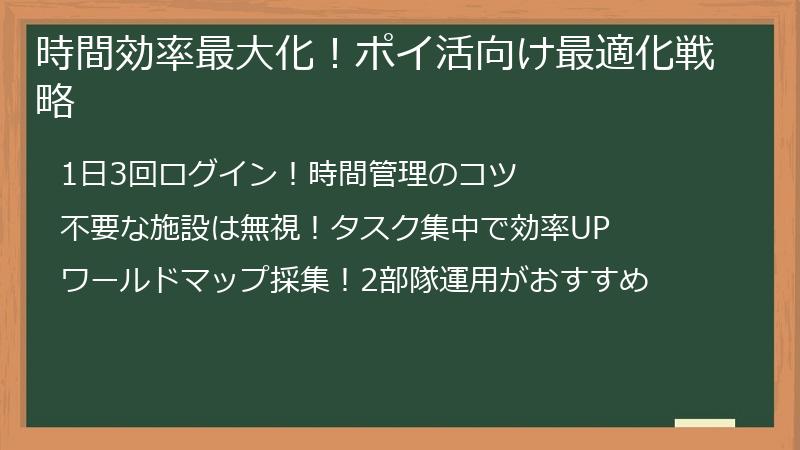 時間効率最大化！ポイ活向け最適化戦略

1日3回ログイン！時間管理のコツ

不要な施設は無視！タスク集中で効率UP

ワールドマップ採集！2部隊運用がおすすめ